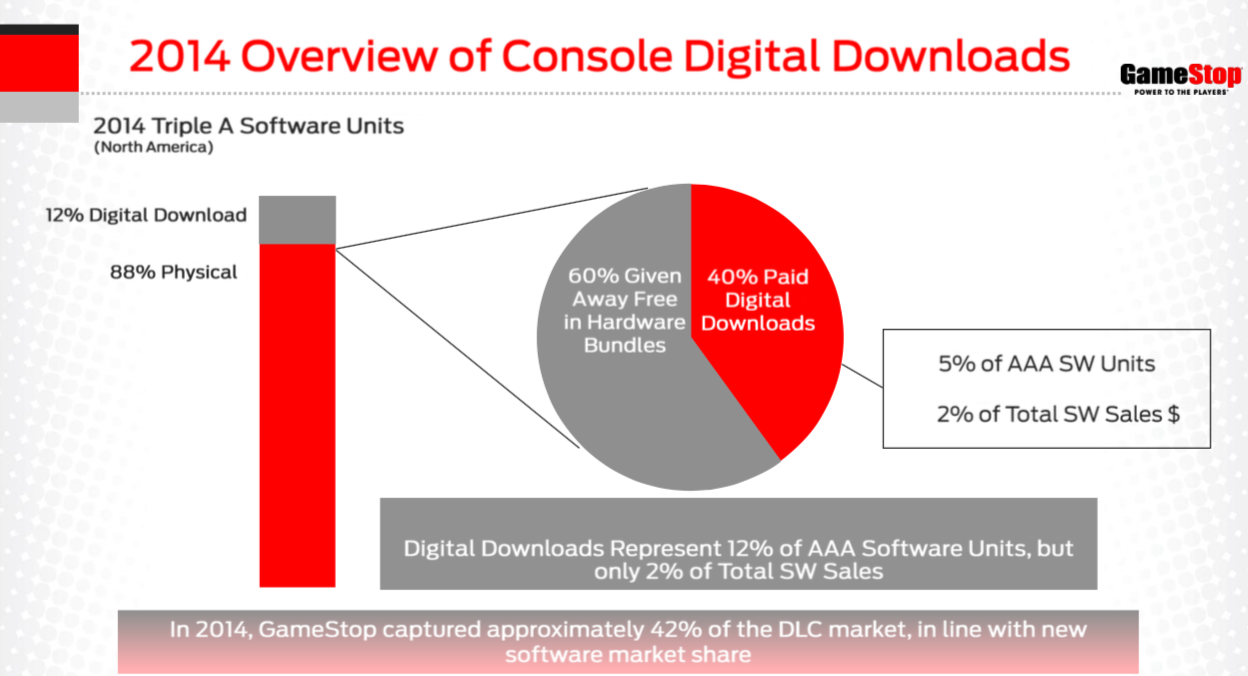 2014 Overview of Console Digital Downloads

GameStop
POWER TO THE PLAYERS

2014 Triple A Software Units
(North America)

12% Digital Download

88% Physical

60% Given Away Free in Hardware Bundles

40% Paid Digital Downloads

5% of AAA SW Units

2% of Total SW Sales $

Digital Downloads Represent 12% of AAA Software Units, but only 2% of Total SW Sales

In 2014, GameStop captured approximately 42% of the DLC market, in line with new software market share